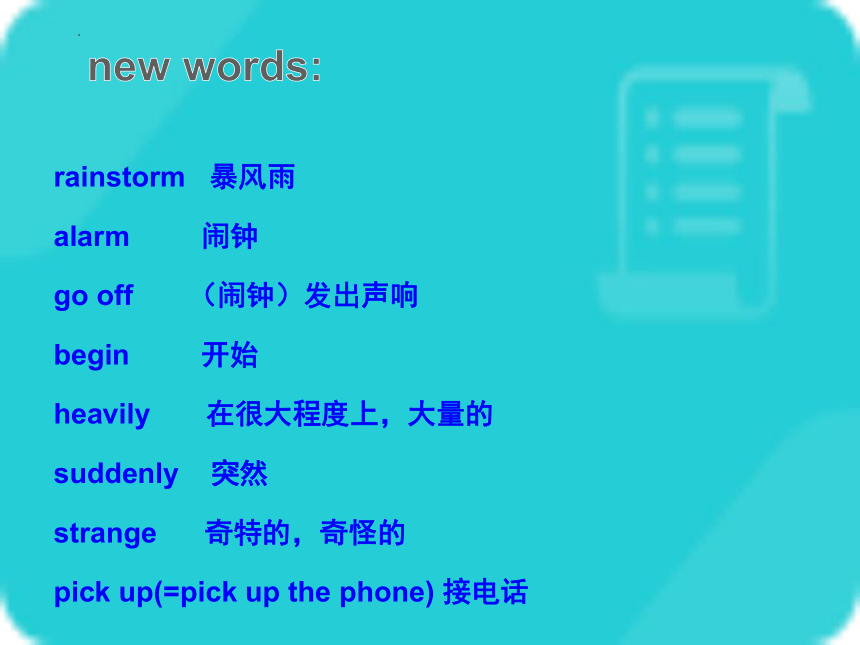 new words:

rainstorm 暴风雨

alarm 闹钟

go off （闹钟）发出声响

begin 开始

heavily 在很大程度上，大量的

suddenly 突然

strange 奇特的，奇怪的

pick up(=pick up the phone) 接电话